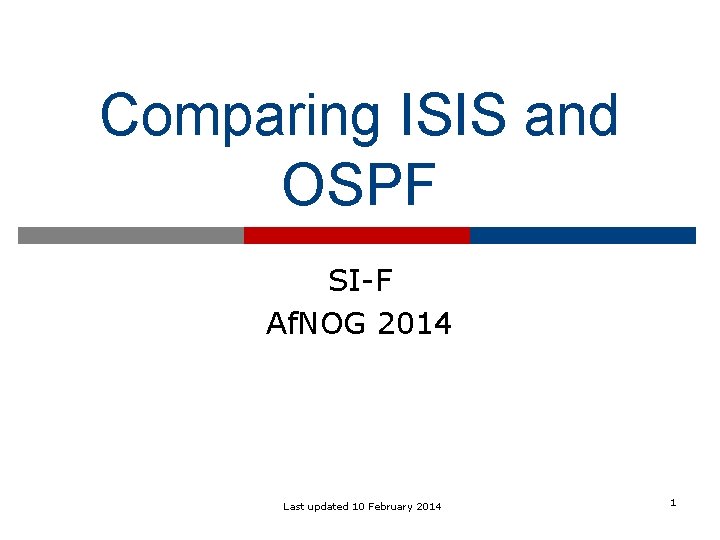 Comparing ISIS and OSPF

SI-F
AfNOG 2014

Last updated 10 February 2014

1